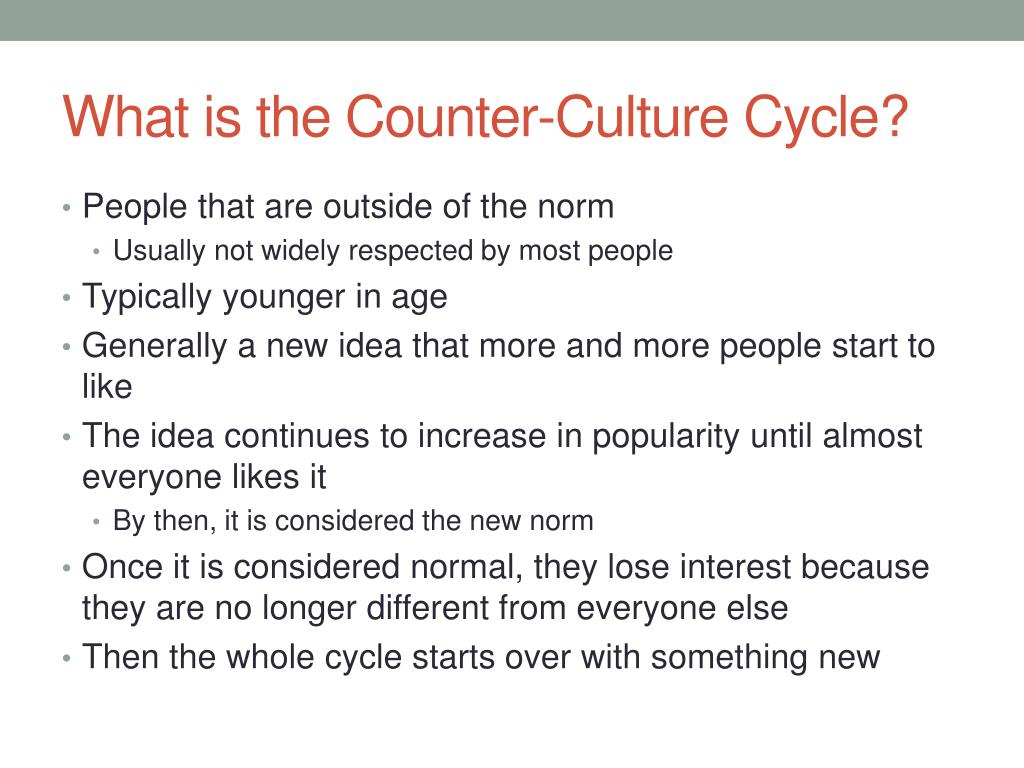 What is the Counter-Culture Cycle?

• People that are outside of the norm
  • Usually not widely respected by most people
• Typically younger in age
• Generally a new idea that more and more people start to like
• The idea continues to increase in popularity until almost everyone likes it
  • By then, it is considered the new norm
• Once it is considered normal, they lose interest because they are no longer different from everyone else
• Then the whole cycle starts over with something new